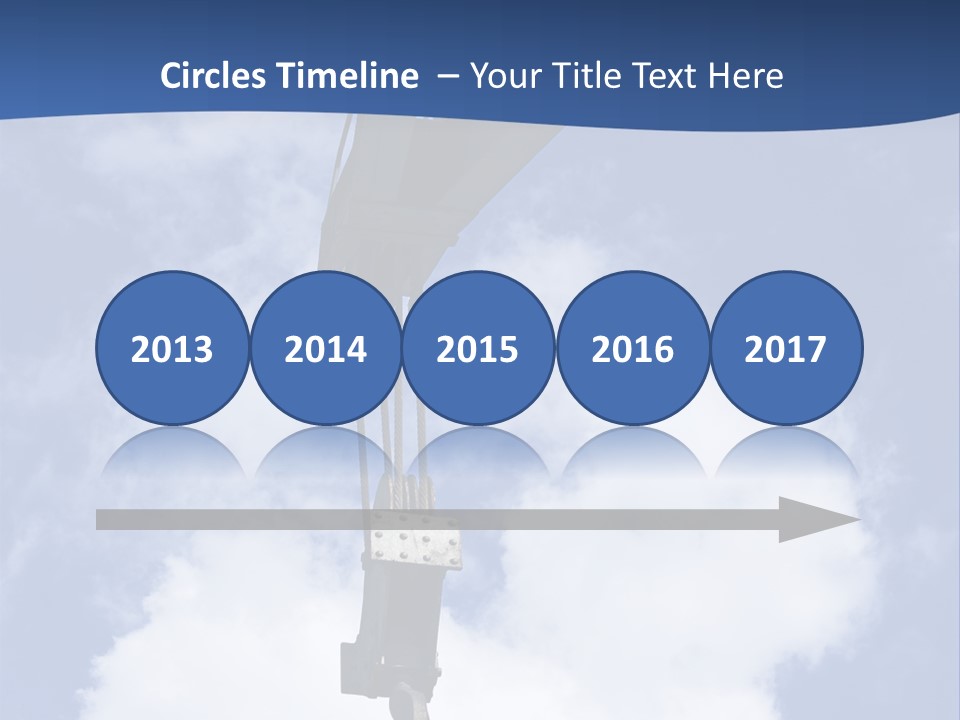 Circles Timeline – Your Title Text Here

2013

2014

2015

2016

2017